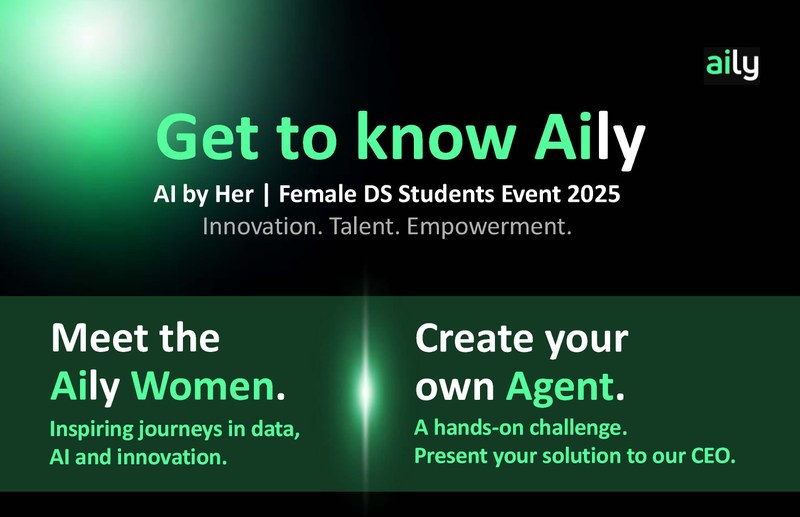 aily

Get to know Aily

AI by Her | Female DS Students Event 2025

Innovation. Talent. Empowerment.

Meet the Aily Women.

Inspiring journeys in data, AI and innovation.

Create your own Agent.

A hands-on challenge. Present your solution to our CEO.